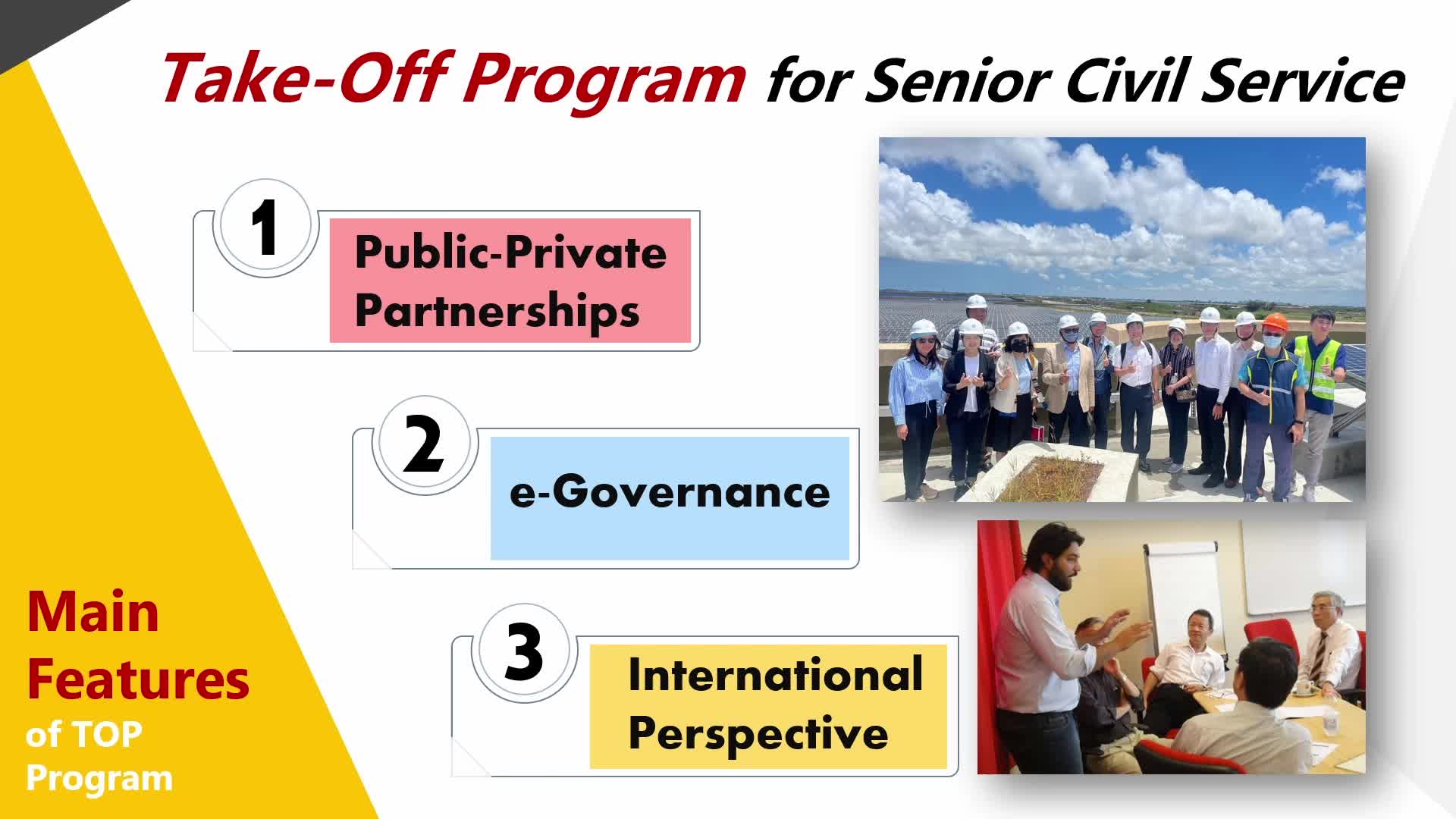 Take-Off Program for Senior Civil Service

1
Public-Private Partnerships

2
e-Governance

3
International Perspective

Main Features of TOP Program